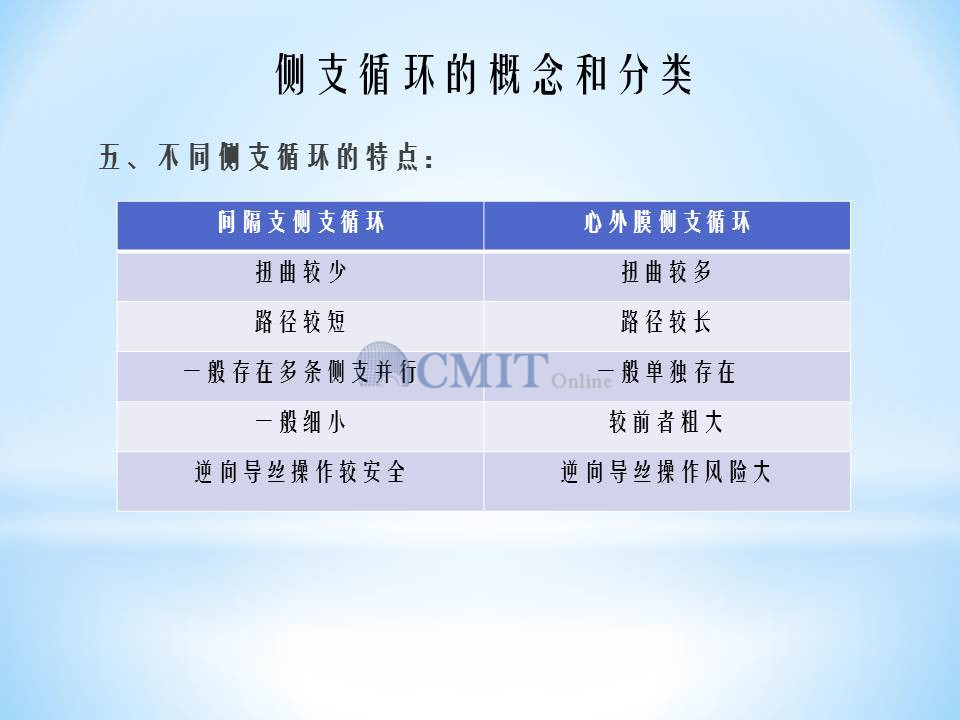 侧支循环的概念和分类

五、不同侧支循环的特点：

| 间隔支侧支循环 | 心外膜侧支循环 |
|---|---|
| 扭曲较少 | 扭曲较多 |
| 路径较短 | 路径较长 |
| 一般存在多条侧支并行 | 一般单独存在 |
| 一般细小 | 较前者粗大 |
| 逆向导丝操作较安全 | 逆向导丝操作风险大 |

CMIT Online